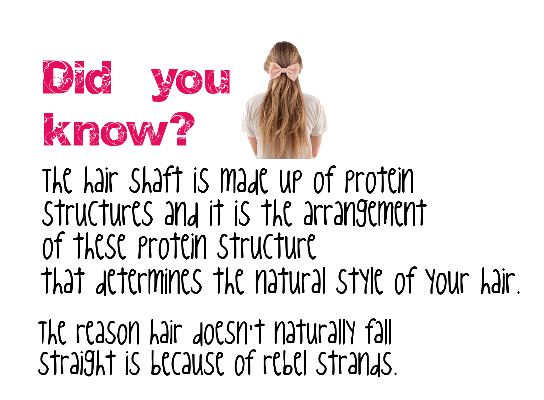 Did you know?

The hair shaft is made up of protein structures and it is the arrangement of these protein structure that determines the natural style of your hair.

The reason hair doesn't naturally fall straight is because of rebel strands.